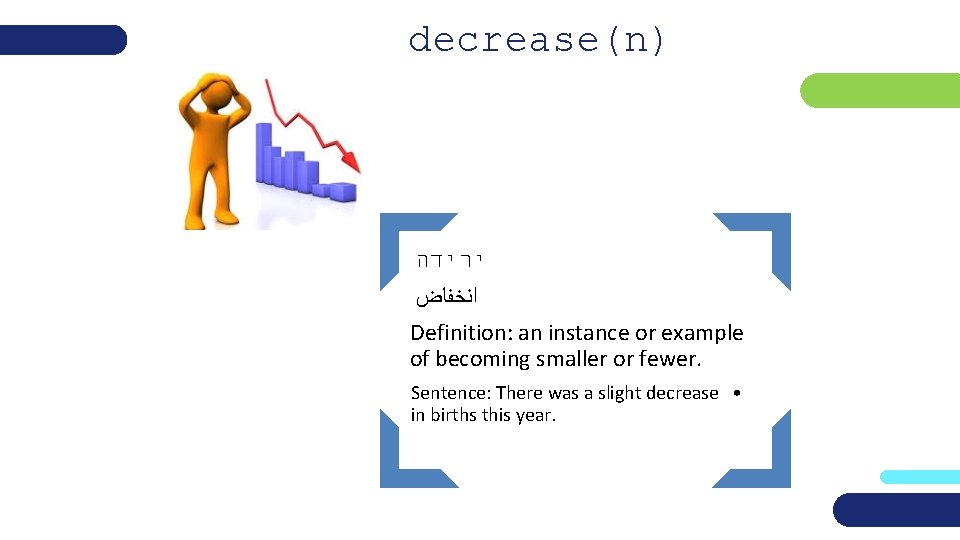 decrease(n)

ירידה

انخفاض

Definition: an instance or example of becoming smaller or fewer.

• Sentence: There was a slight decrease in births this year.